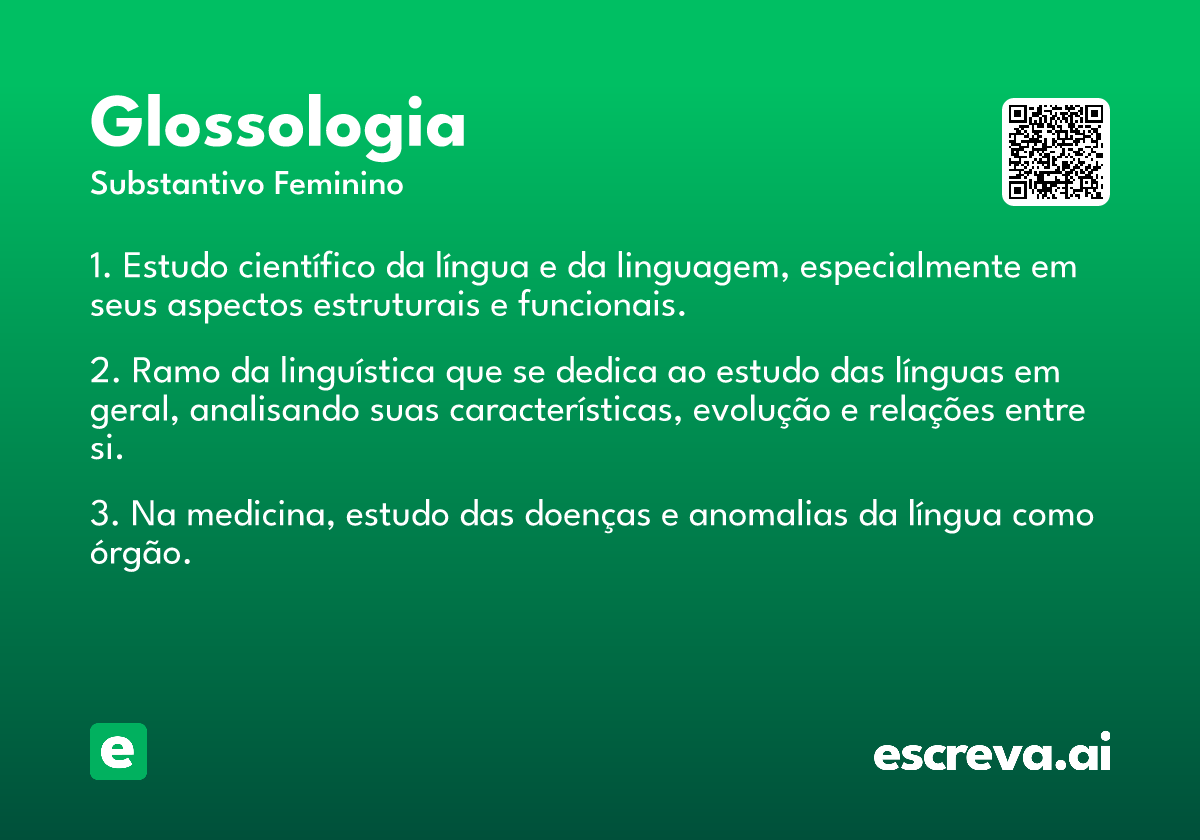 Glossologia

Substantivo Feminino

1. Estudo científico da língua e da linguagem, especialmente em seus aspectos estruturais e funcionais.

2. Ramo da linguística que se dedica ao estudo das línguas em geral, analisando suas características, evolução e relações entre si.

3. Na medicina, estudo das doenças e anomalias da língua como órgão.

e

escreva.ai